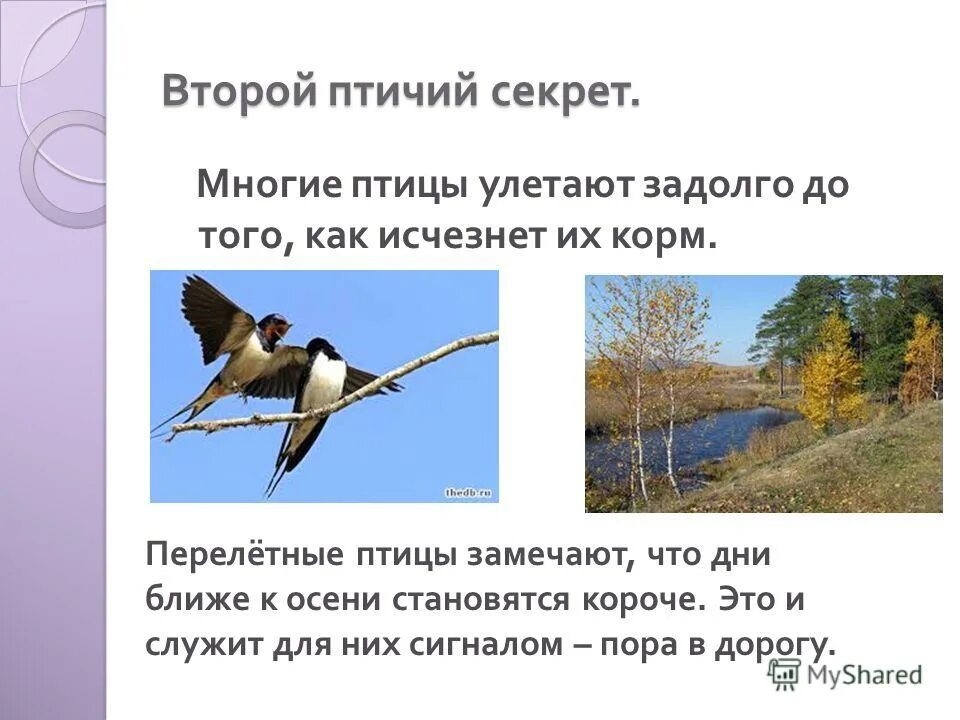 Второй птичий секрет.

Многие птицы улетают задолго до того, как исчезнет их корм.

thedb.ru

Перелётные птицы замечают, что дни ближе к осени становятся короче. Это и служит для них сигналом – пора в дорогу.

MyShared